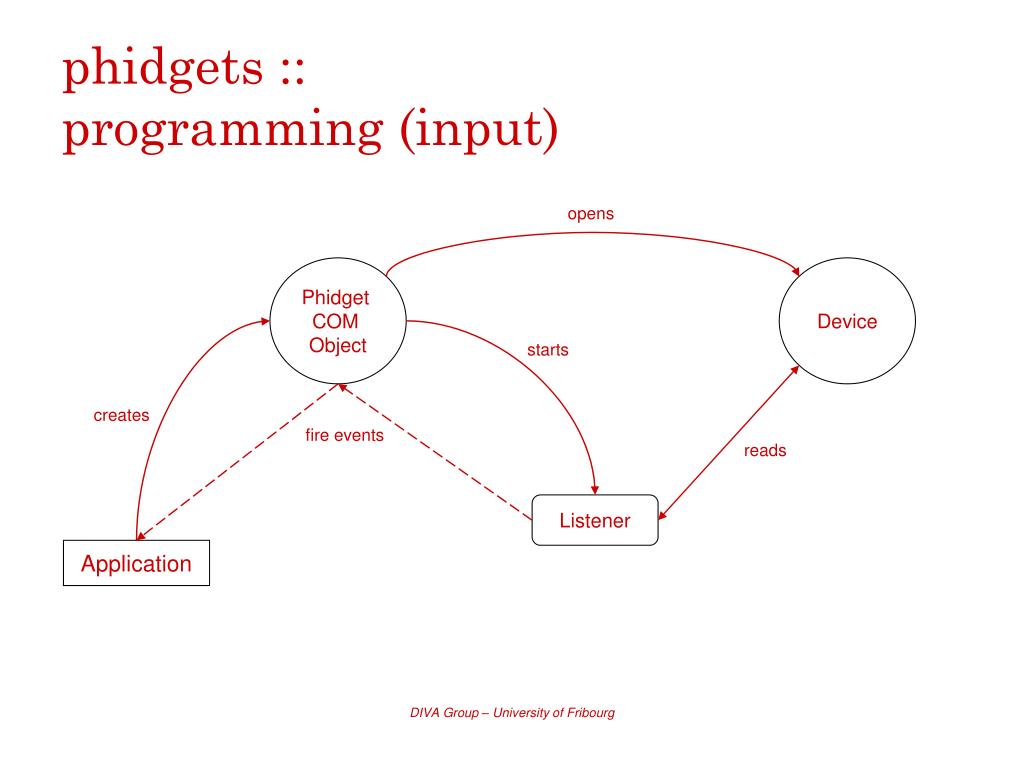 phidgets ::
programming (input)

opens

Phidget COM Object

Device

starts

creates

fire events

reads

Listener

Application

DIVA Group – University of Fribourg